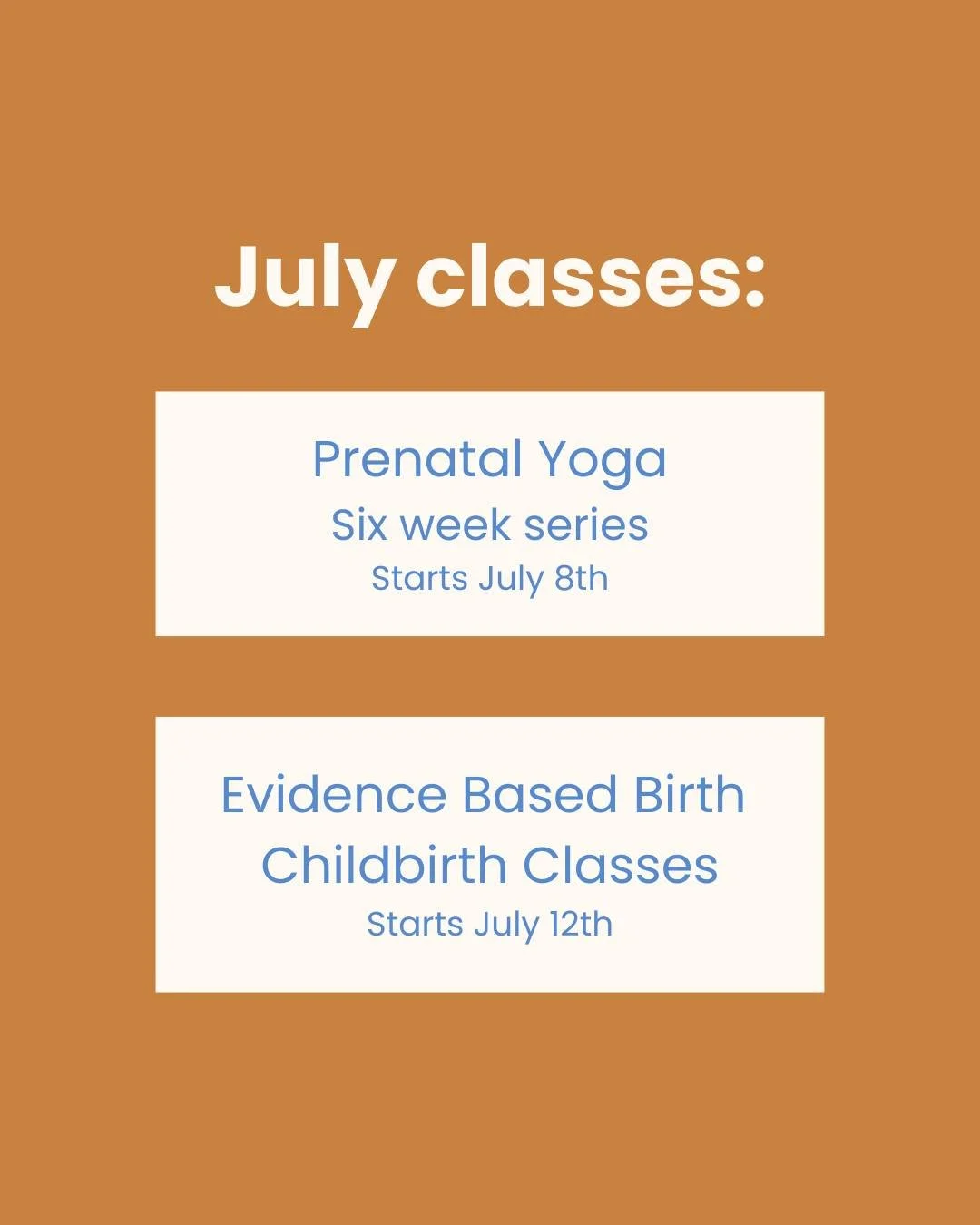 July classes:

Prenatal Yoga
Six week series
Starts July 8th

Evidence Based Birth
Childbirth Classes
Starts July 12th